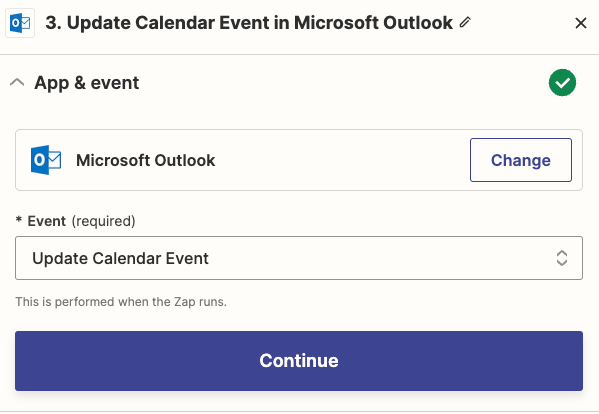 3. Update Calendar Event in Microsoft Outlook

App & event

Microsoft Outlook

Change

* Event (required)

Update Calendar Event

This is performed when the Zap runs.

Continue